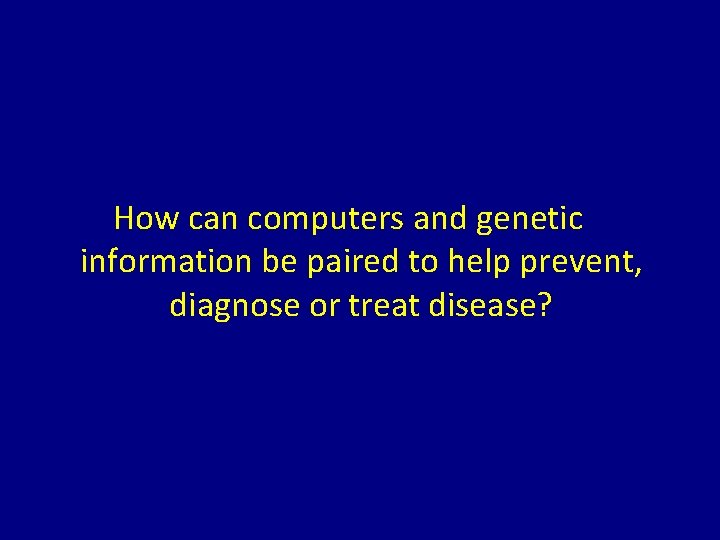 How can computers and genetic information be paired to help prevent, diagnose or treat disease?